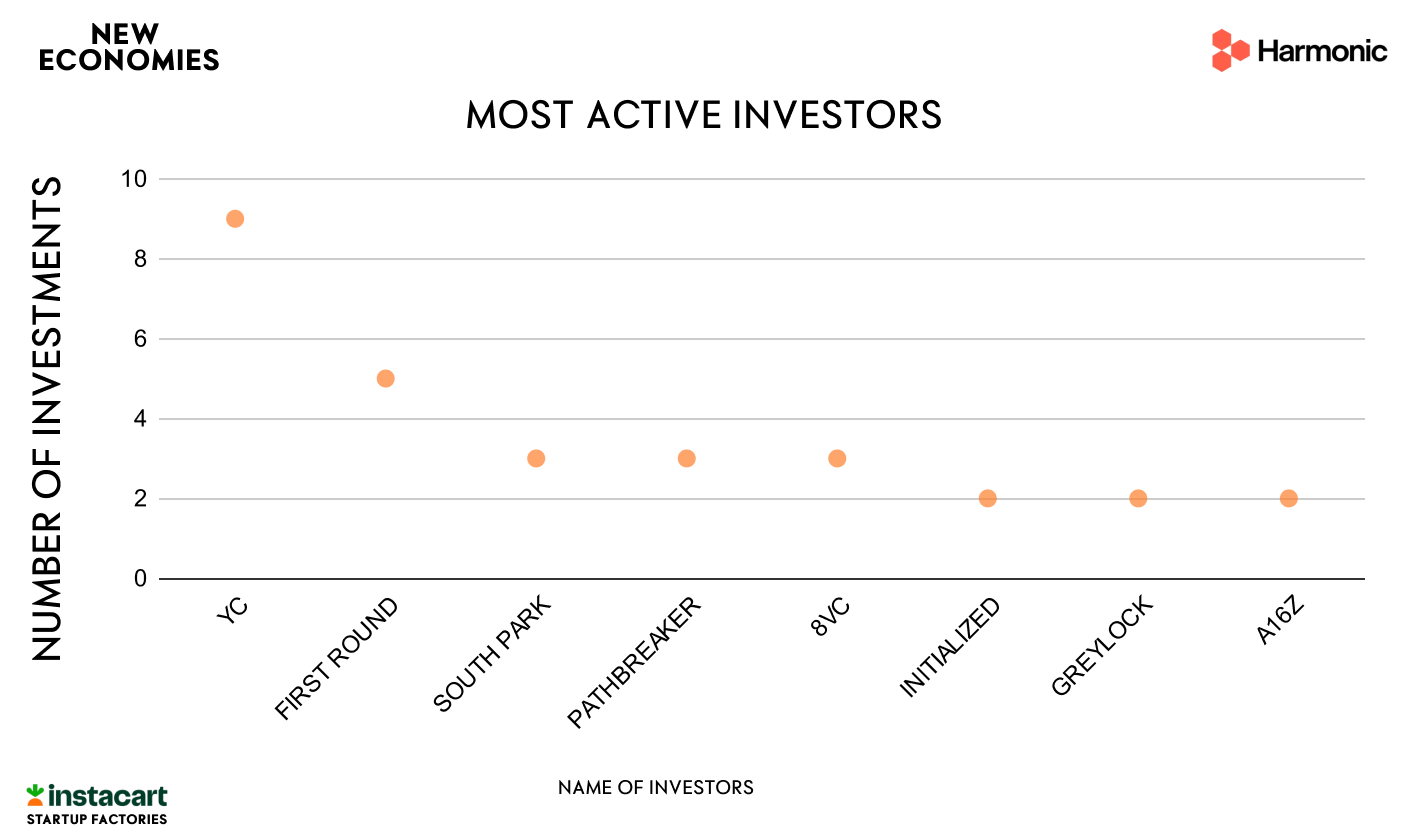 NEW ECONOMIES

Harmonic

MOST ACTIVE INVESTORS

NUMBER OF INVESTMENTS

10
8
6
4
2
0

YC
FIRST ROUND
SOUTH PARK
PATHBREAKER
8VC
INITIALIZED
GREYLOCK
A16Z

NAME OF INVESTORS

instacart
STARTUP FACTORIES